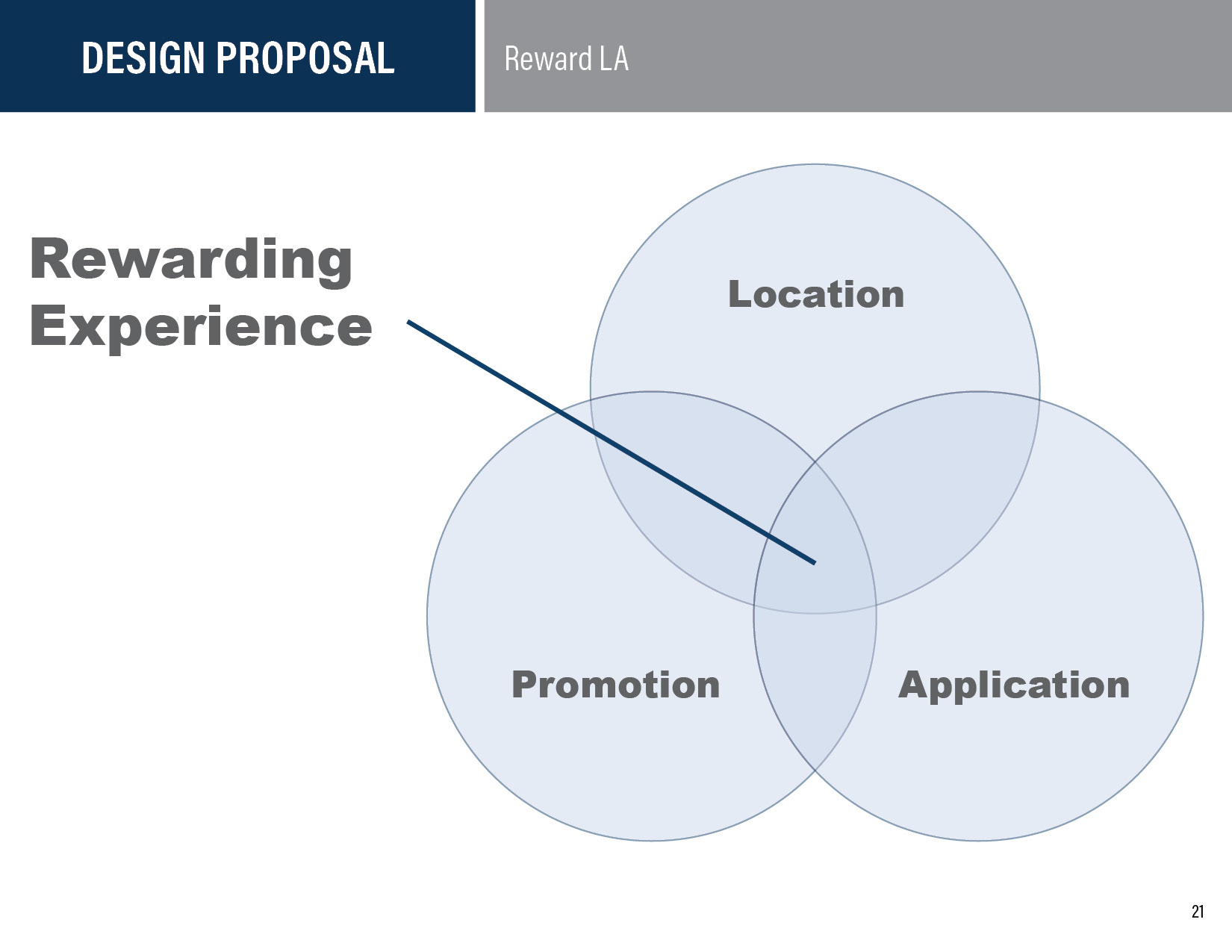 DESIGN PROPOSAL

Reward LA

Rewarding Experience

Location

Promotion

Application

21